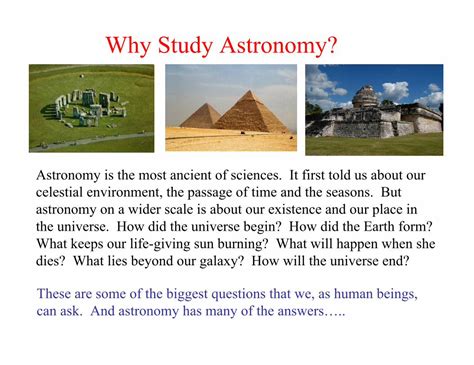 Why Study Astronomy?

Astronomy is the most ancient of sciences. It first told us about our celestial environment, the passage of time and the seasons. But astronomy on a wider scale is about our existence and our place in the universe. How did the universe begin? How did the Earth form? What keeps our life-giving sun burning? What will happen when she dies? What lies beyond our galaxy? How will the universe end?

These are some of the biggest questions that we, as human beings, can ask. And astronomy has many of the answers…..